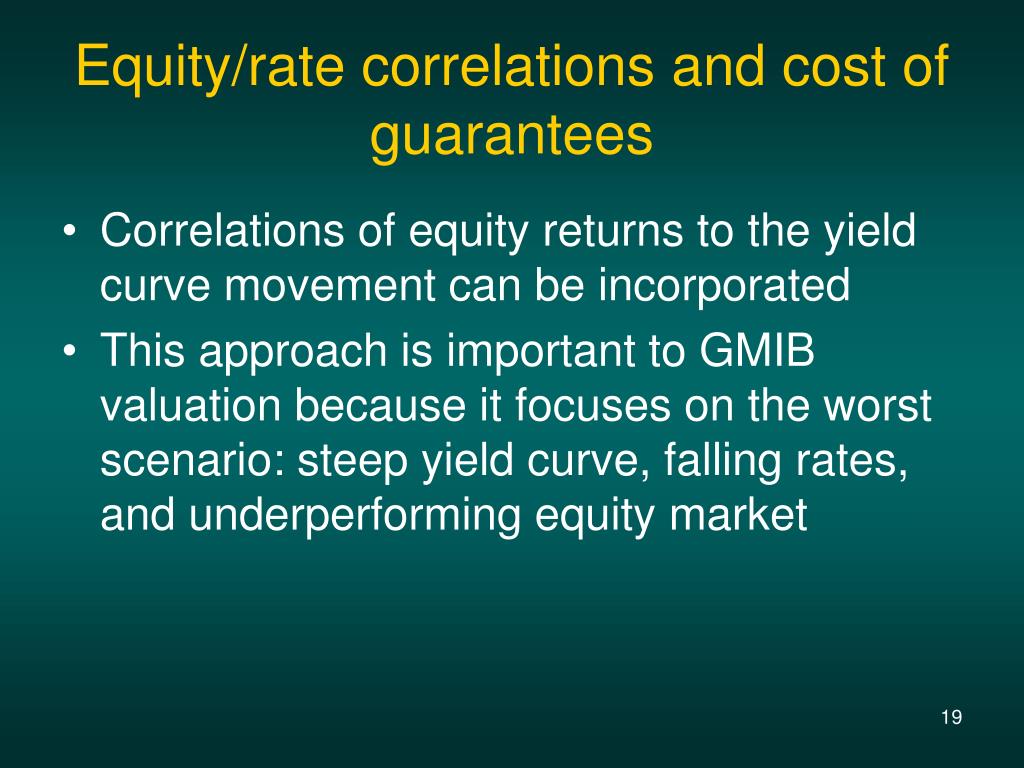 Equity/rate correlations and cost of guarantees

• Correlations of equity returns to the yield curve movement can be incorporated
• This approach is important to GMIB valuation because it focuses on the worst scenario: steep yield curve, falling rates, and underperforming equity market

19